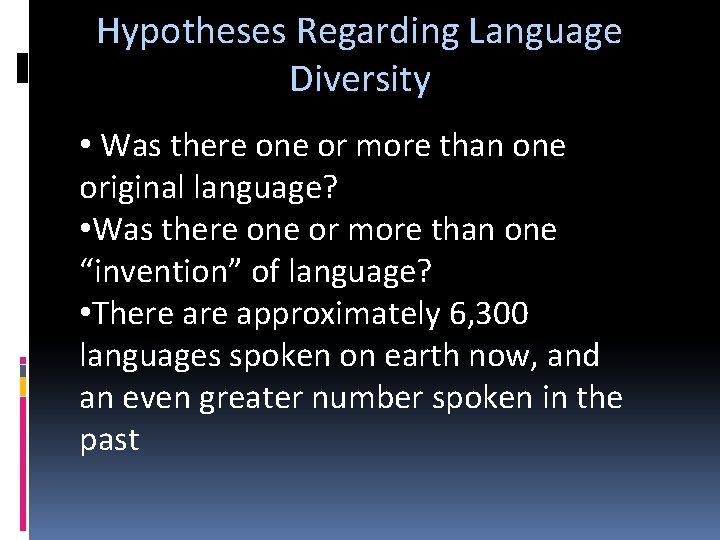 Hypotheses Regarding Language Diversity

• Was there one or more than one original language?
•Was there one or more than one “invention” of language?
•There are approximately 6,300 languages spoken on earth now, and an even greater number spoken in the past